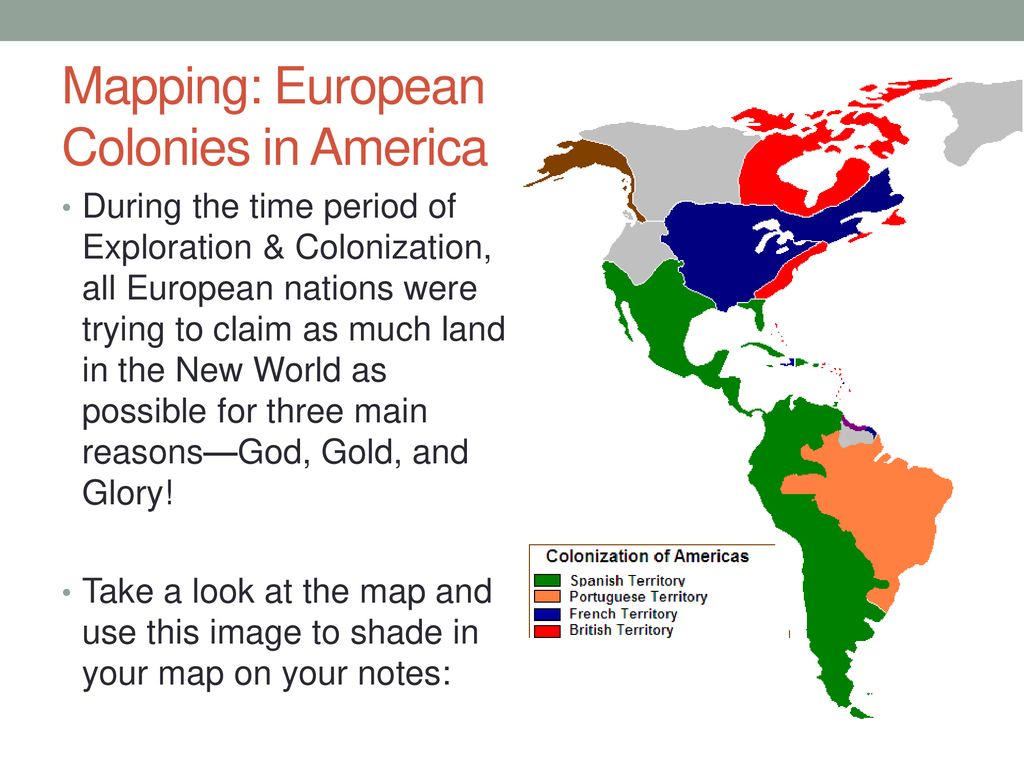 Mapping: European Colonies in America

• During the time period of Exploration & Colonization, all European nations were trying to claim as much land in the New World as possible for three main reasons—God, Gold, and Glory!

• Take a look at the map and use this image to shade in your map on your notes:

Colonization of Americas
Spanish Territory
Portuguese Territory
French Territory
British Territory